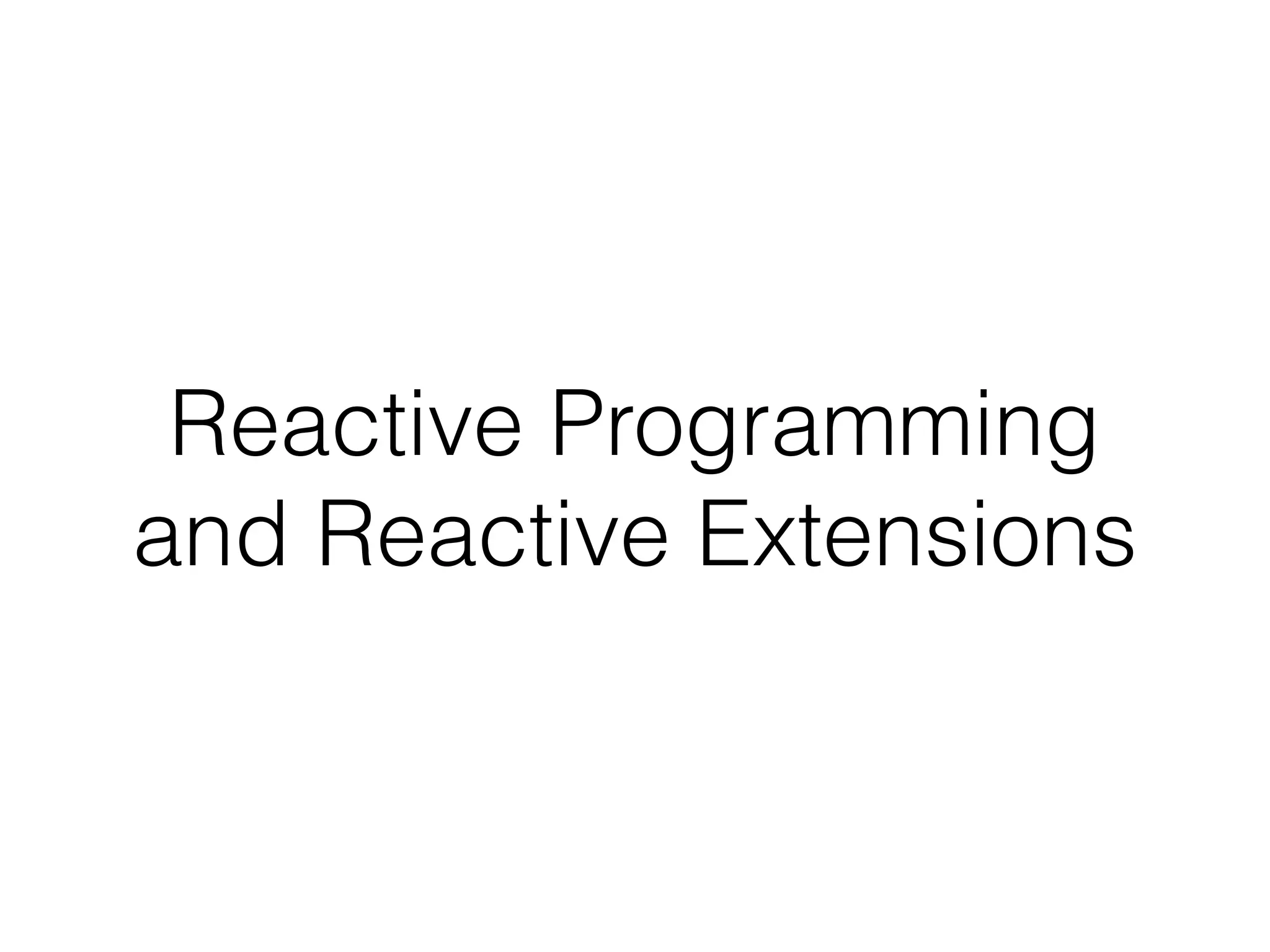 Reactive Programming and Reactive Extensions